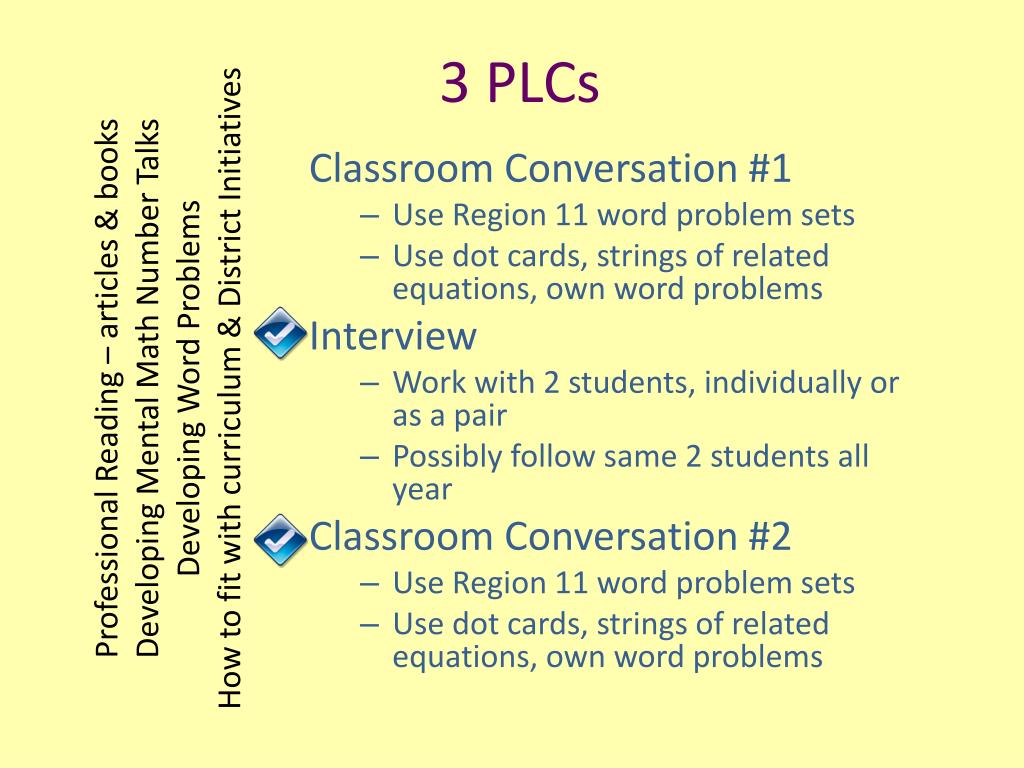 3 PLCs

Professional Reading – articles & books
Developing Mental Math Number Talks
Developing Word Problems
How to fit with curriculum & District Initiatives

Classroom Conversation #1
– Use Region 11 word problem sets
– Use dot cards, strings of related equations, own word problems

Interview
– Work with 2 students, individually or as a pair
– Possibly follow same 2 students all year

Classroom Conversation #2
– Use Region 11 word problem sets
– Use dot cards, strings of related equations, own word problems